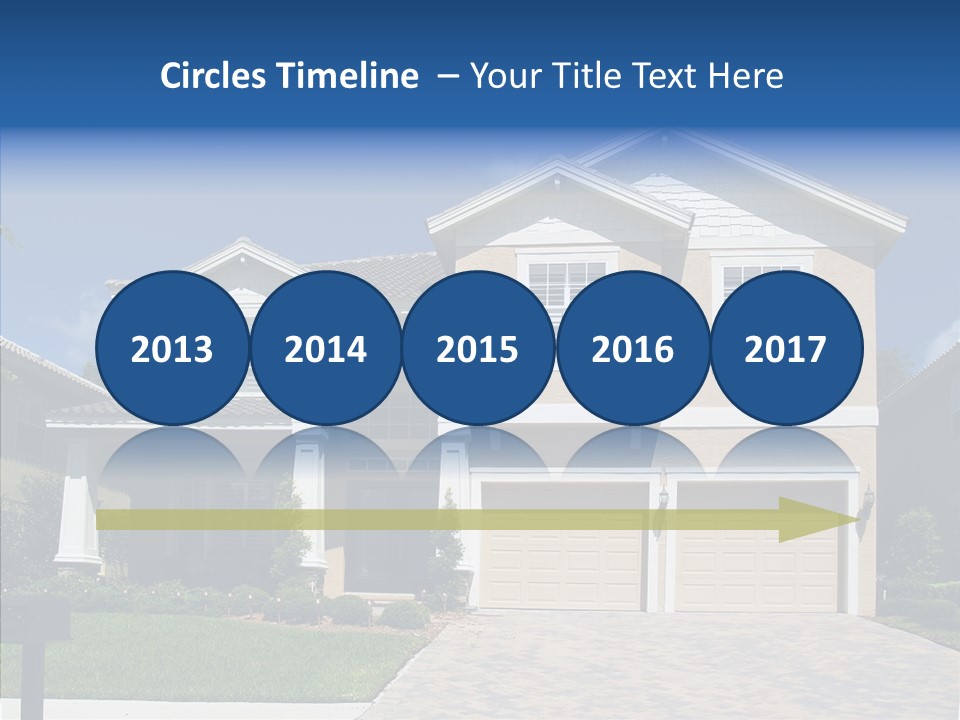 Circles Timeline – Your Title Text Here

2013 2014 2015 2016 2017